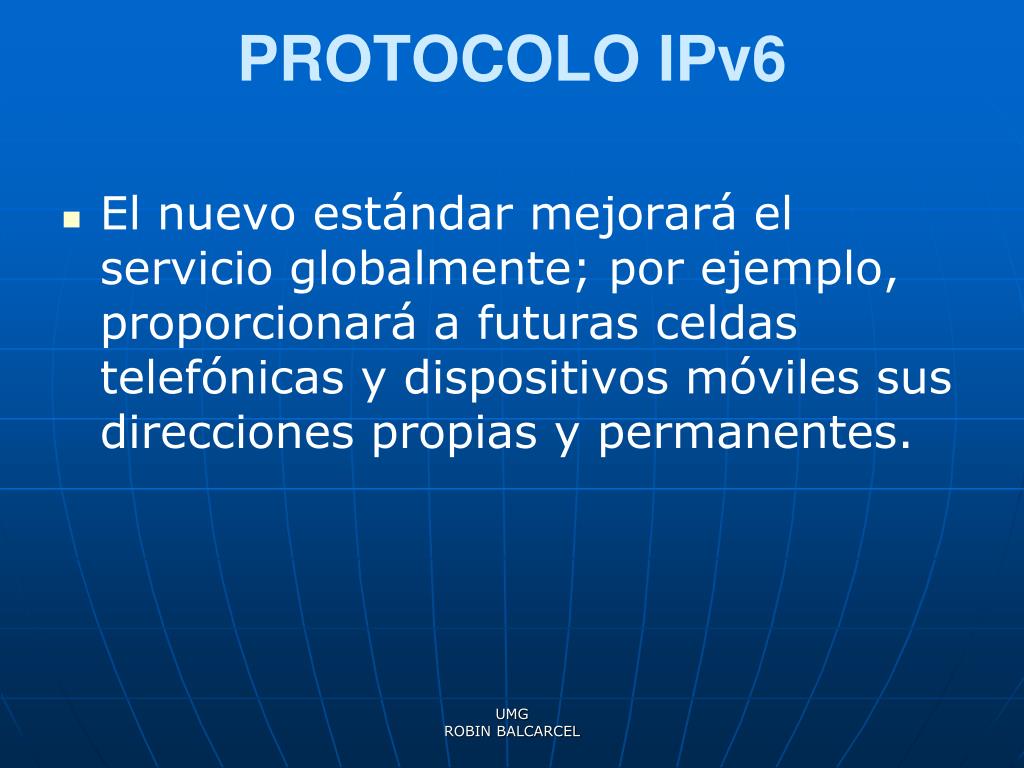 PROTOCOLO IPv6

- El nuevo estándar mejorará el servicio globalmente; por ejemplo, proporcionará a futuras celdas telefónicas y dispositivos móviles sus direcciones propias y permanentes.

UMG
ROBIN BALCARCEL